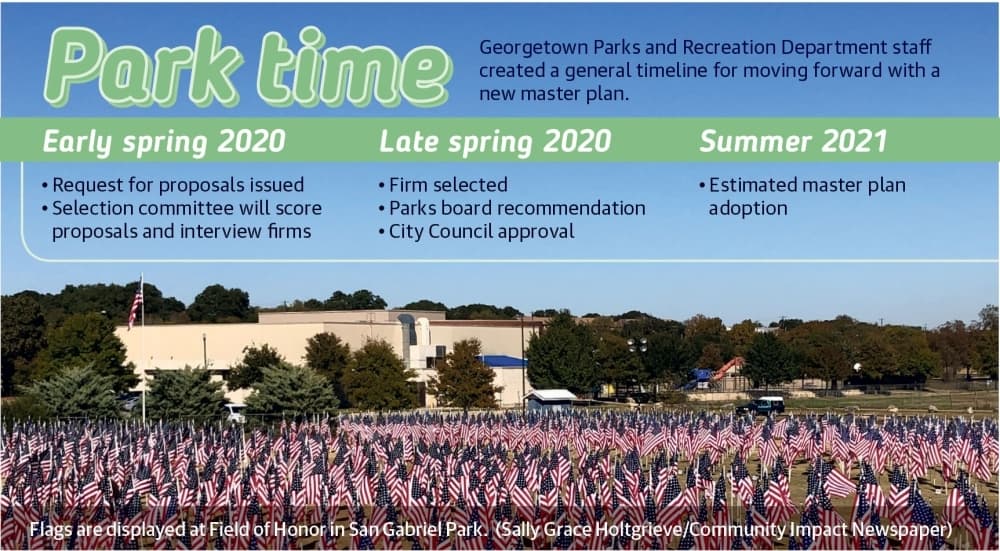 Park time

Georgetown Parks and Recreation Department staff created a general timeline for moving forward with a new master plan.

Early spring 2020

• Request for proposals issued
• Selection committee will score proposals and interview firms

Late spring 2020

• Firm selected
• Parks board recommendation
• City Council approval

Summer 2021

• Estimated master plan adoption

Flags are displayed at Field of Honor in San Gabriel Park. (Sally Grace Holtgrieve/Community Impact Newspaper)